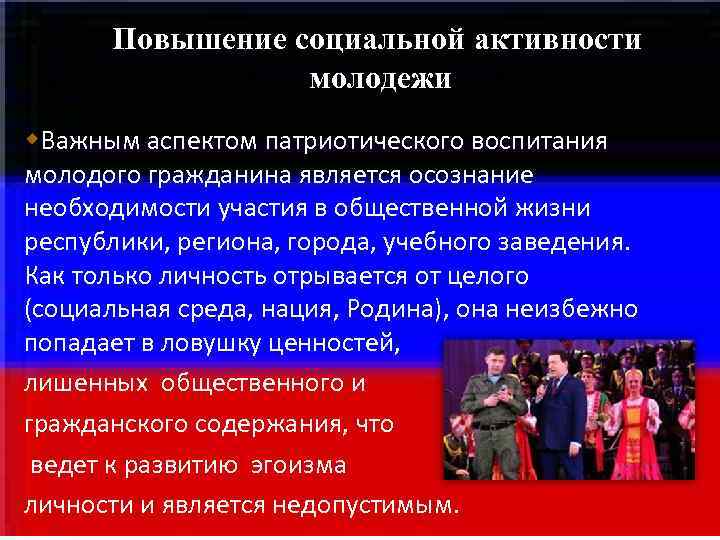 Повышение социальной активности молодежи

Важным аспектом патриотического воспитания молодого гражданина является осознание необходимости участия в общественной жизни республики, региона, города, учебного заведения. Как только личность отрывается от целого (социальная среда, нация, Родина), она неизбежно попадает в ловушку ценностей, лишенных общественного и гражданского содержания, что ведет к развитию эгоизма личности и является недопустимым.